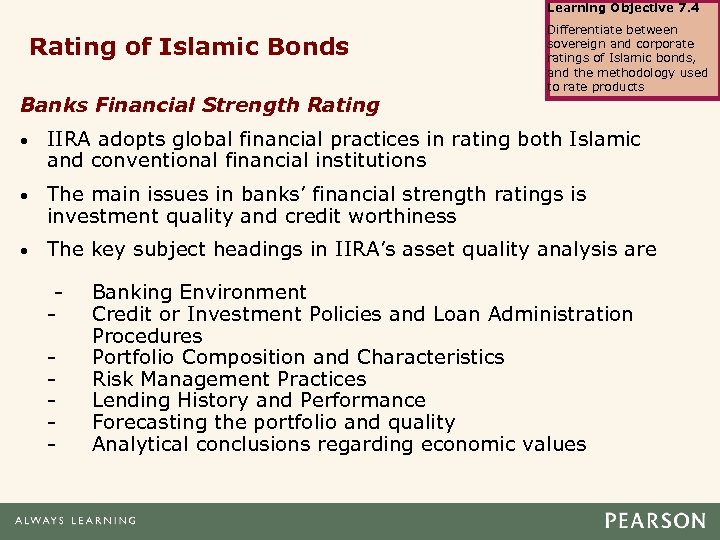 Learning Objective 7.4

Differentiate between sovereign and corporate ratings of Islamic bonds, and the methodology used to rate products

Rating of Islamic Bonds

Banks Financial Strength Rating

• IIRA adopts global financial practices in rating both Islamic and conventional financial institutions

• The main issues in banks' financial strength ratings is investment quality and credit worthiness

• The key subject headings in IIRA's asset quality analysis are

- Banking Environment
- Credit or Investment Policies and Loan Administration Procedures
- Portfolio Composition and Characteristics
- Risk Management Practices
- Lending History and Performance
- Forecasting the portfolio and quality
- Analytical conclusions regarding economic values

ALWAYS LEARNING

PEARSON